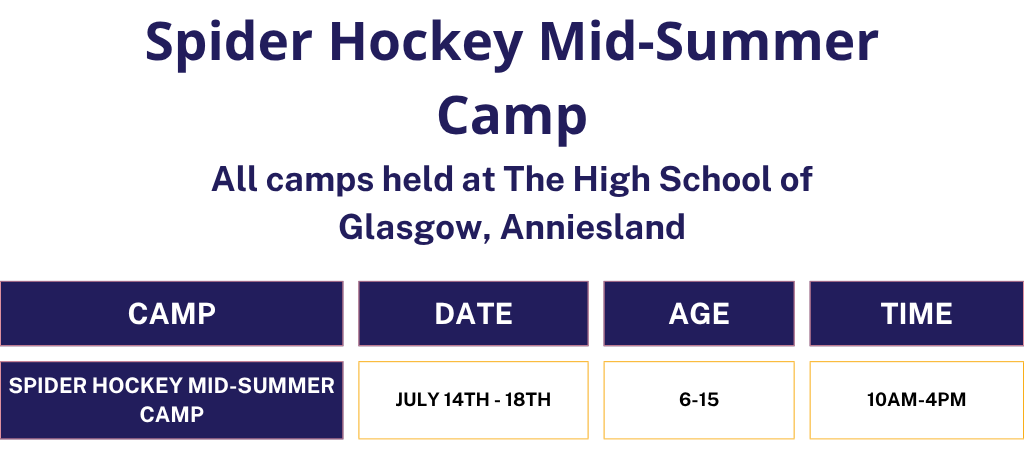 Spider Hockey Mid-Summer Camp

All camps held at The High School of Glasgow, Anniesland

| CAMP | DATE | AGE | TIME |
|---|---|---|---|
| SPIDER HOCKEY MID-SUMMER CAMP | JULY 14TH - 18TH | 6-15 | 10AM-4PM |